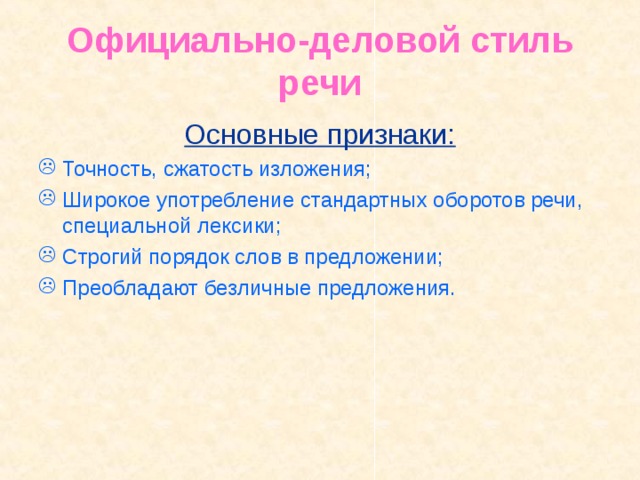 Официально-деловой стиль речи

Основные признаки:

☹ Точность, сжатость изложения;
☹ Широкое употребление стандартных оборотов речи, специальной лексики;
☹ Строгий порядок слов в предложении;
☹ Преобладают безличные предложения.